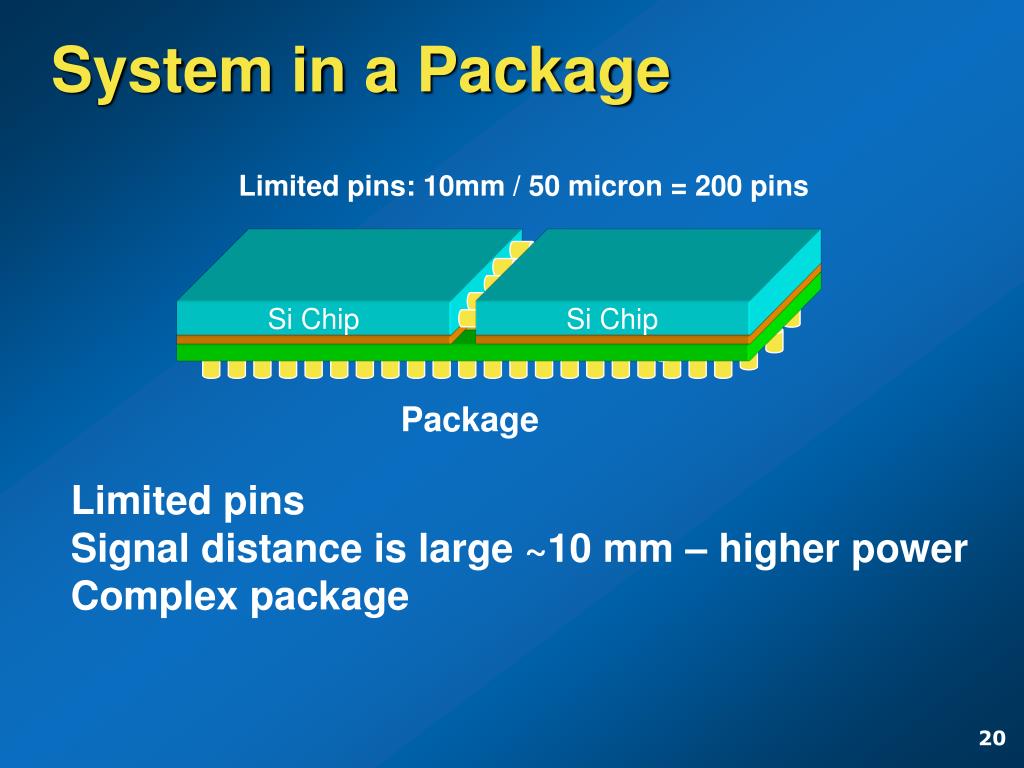 System in a Package

Limited pins: 10mm / 50 micron = 200 pins

Si Chip

Si Chip

Package

Limited pins
Signal distance is large ~10 mm – higher power
Complex package

20